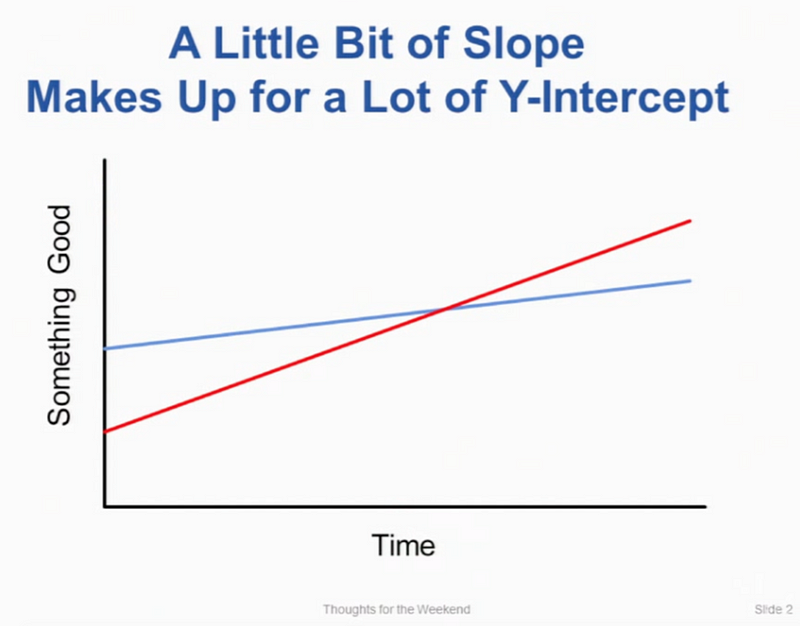 A Little Bit of Slope
Makes Up for a Lot of Y-Intercept

Something Good

Time

Thoughts for the Weekend

Slide 2